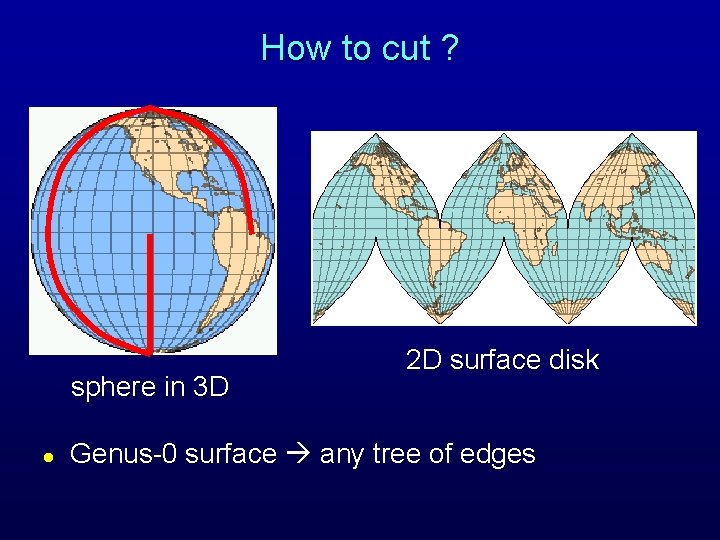 How to cut ?

sphere in 3D

2D surface disk

• Genus-0 surface → any tree of edges